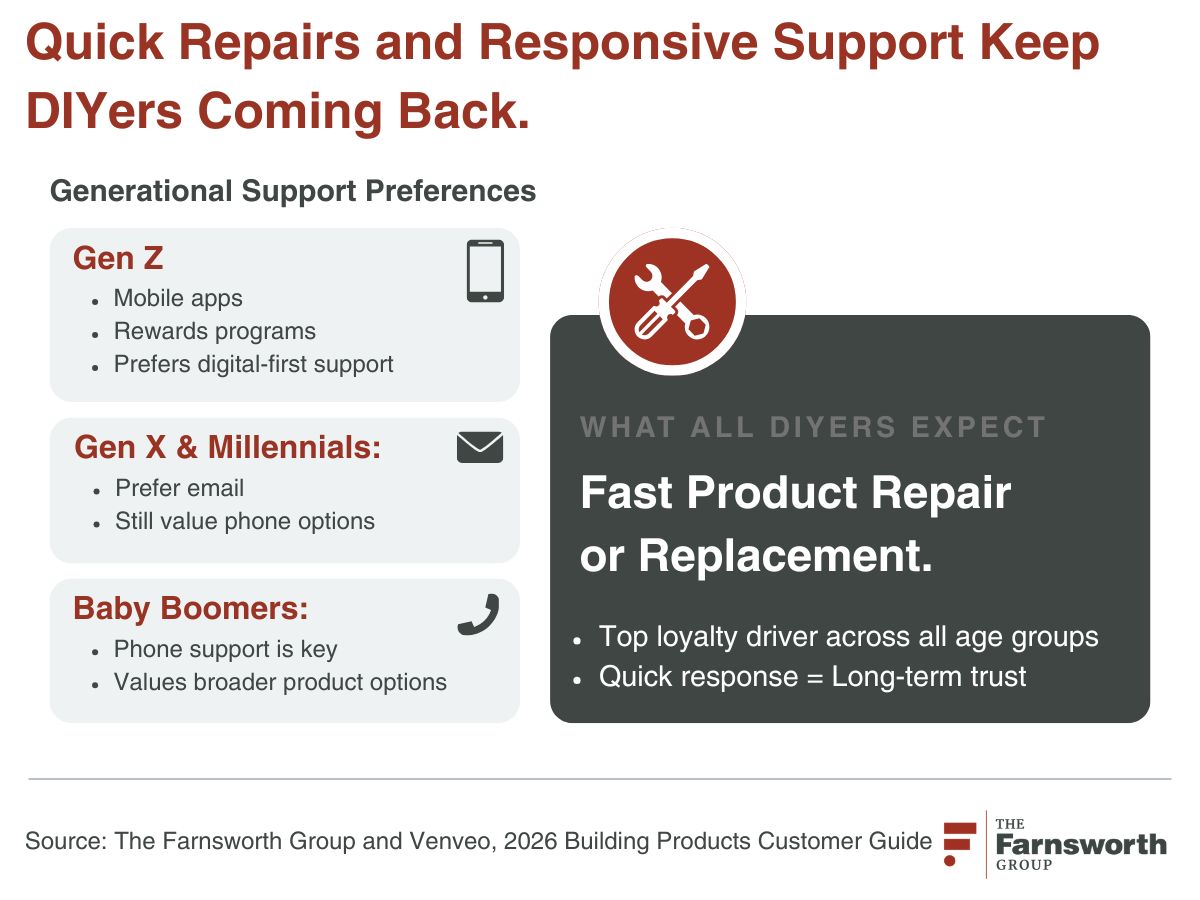 Quick Repairs and Responsive Support Keep DIYers Coming Back.

Generational Support Preferences

Gen Z
- Mobile apps
- Rewards programs
- Prefers digital-first support

Gen X & Millennials:
- Prefer email
- Still value phone options

Baby Boomers:
- Phone support is key
- Values broader product options

WHAT ALL DIYERS EXPECT

Fast Product Repair or Replacement.

- Top loyalty driver across all age groups
- Quick response = Long-term trust

Source: The Farnsworth Group and Venveo, 2026 Building Products Customer Guide

THE Farnsworth GROUP